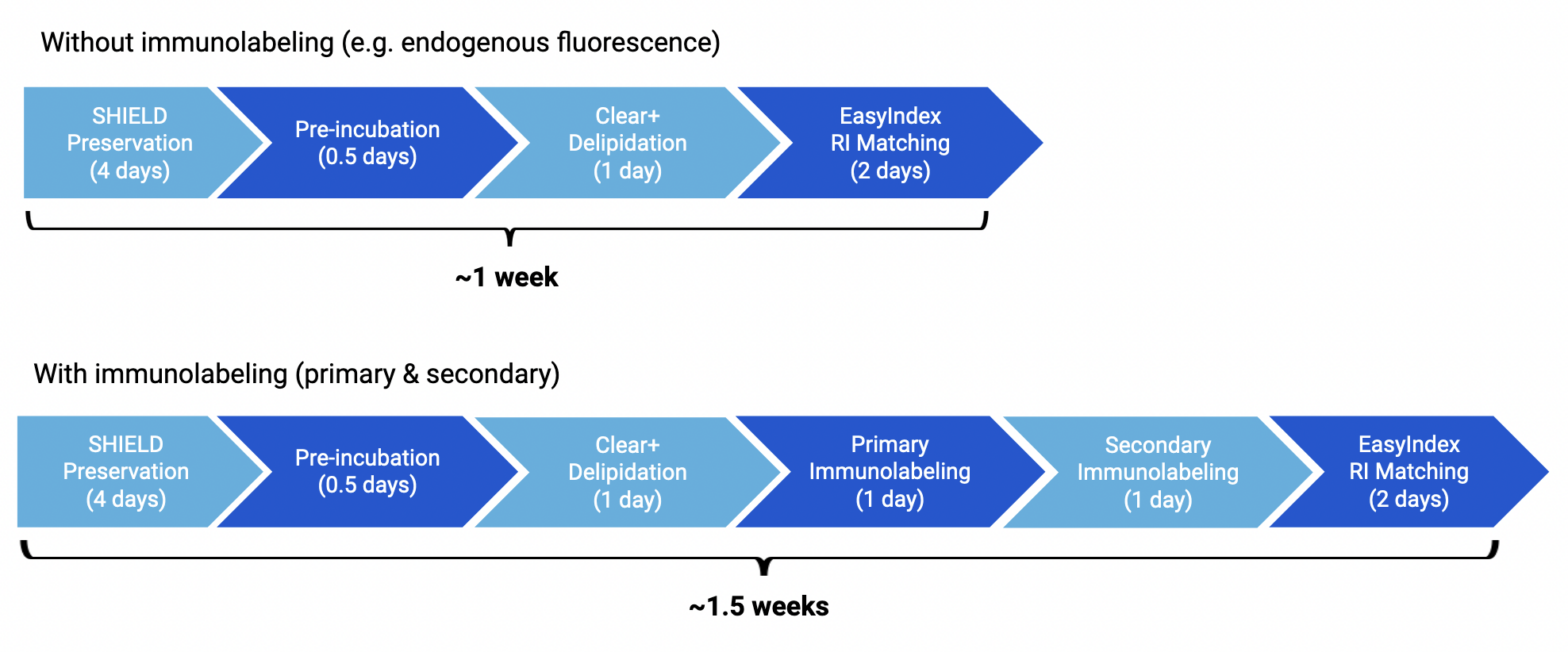 Without immunolabeling (e.g. endogenous fluorescence)

SHIELD Preservation (4 days)

Pre-incubation (0.5 days)

Clear+ Delipidation (1 day)

EasyIndex RI Matching (2 days)

~1 week

With immunolabeling (primary & secondary)

SHIELD Preservation (4 days)

Pre-incubation (0.5 days)

Clear+ Delipidation (1 day)

Primary Immunolabeling (1 day)

Secondary Immunolabeling (1 day)

EasyIndex RI Matching (2 days)

~1.5 weeks